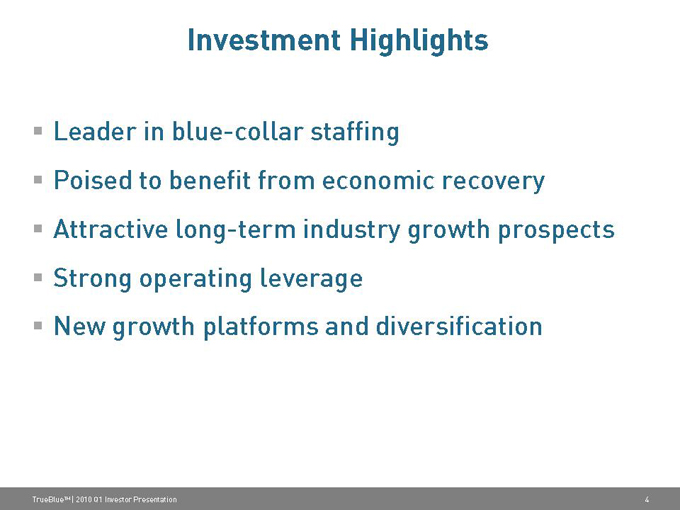 Investment Highlights

▪ Leader in blue-collar staffing

▪ Poised to benefit from economic recovery

▪ Attractive long-term industry growth prospects

▪ Strong operating leverage

▪ New growth platforms and diversification

TrueBlue™ | 2010 Q1 Investor Presentation

4